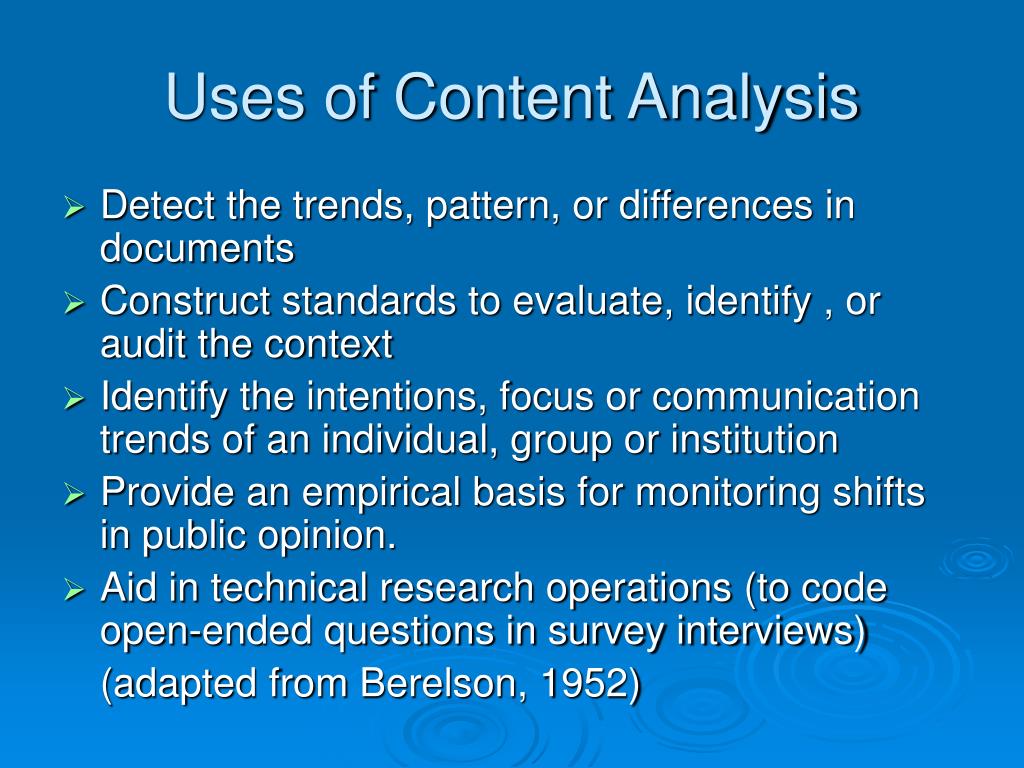 Uses of Content Analysis

➢ Detect the trends, pattern, or differences in documents
➢ Construct standards to evaluate, identify , or audit the context
➢ Identify the intentions, focus or communication trends of an individual, group or institution
➢ Provide an empirical basis for monitoring shifts in public opinion.
➢ Aid in technical research operations (to code open-ended questions in survey interviews)
(adapted from Berelson, 1952)